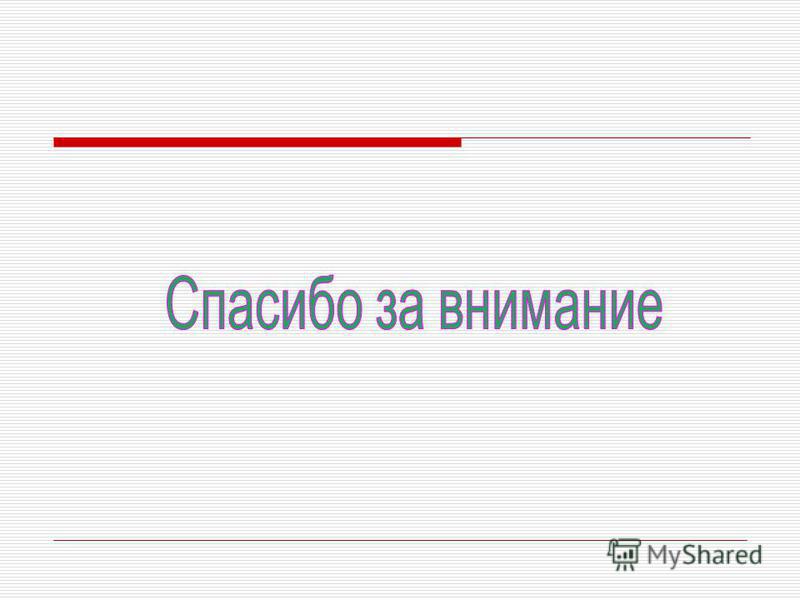 Спасибо за внимание

MyShared